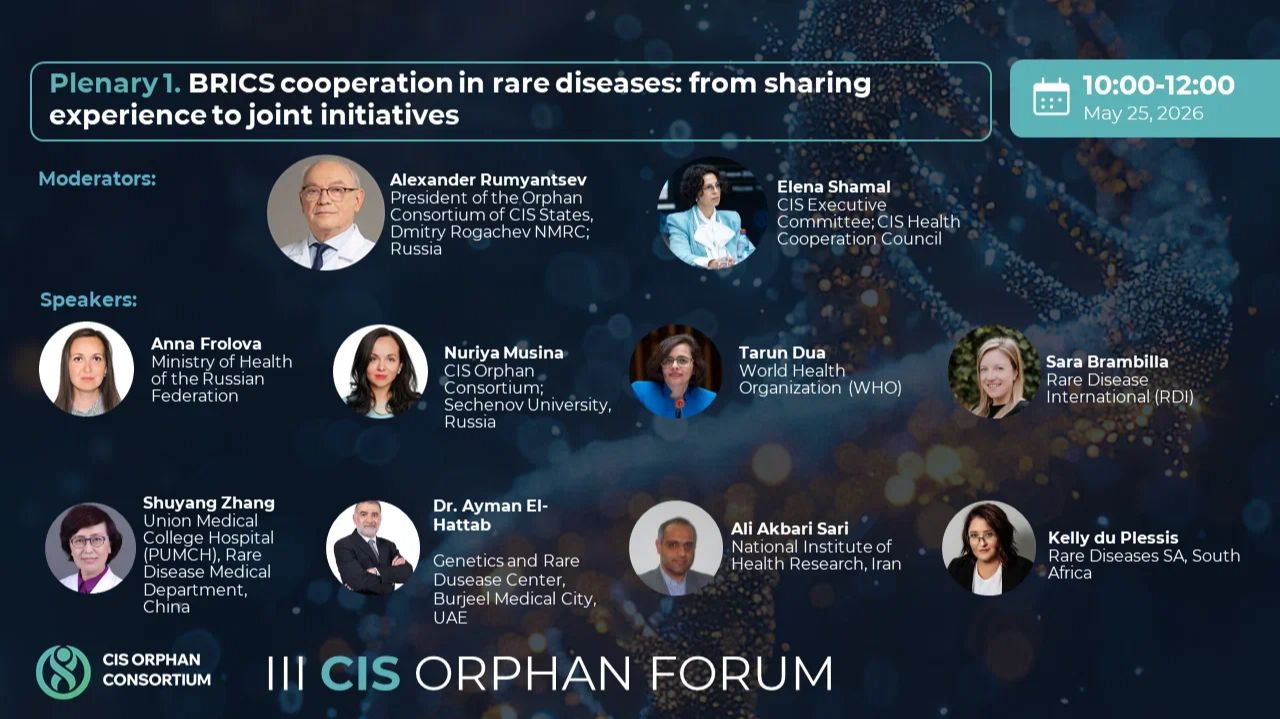 Plenary 1. BRICS cooperation in rare diseases: from sharing experience to joint initiatives

10:00-12:00
May 25, 2026

Moderators:

Alexander Rumyantsev
President of the Orphan Consortium of CIS States, Dmitry Rogachev NMRC; Russia

Elena Shamal
CIS Executive Committee; CIS Health Cooperation Council

Speakers:

Anna Frolova
Ministry of Health of the Russian Federation

Nuriya Musina
CIS Orphan Consortium; Sechenov University, Russia

Tarun Dua
World Health Organization (WHO)

Sara Brambilla
Rare Disease International (RDI)

Shuyang Zhang
Union Medical College Hospital (PUMCH), Rare Disease Medical Department, China

Dr. Ayman El-Hattab

Genetics and Rare Dusease Center, Burjeel Medical City, UAE

Ali Akbari Sari
National Institute of Health Research, Iran

Kelly du Plessis
Rare Diseases SA, South Africa

CIS ORPHAN CONSORTIUM

III CIS ORPHAN FORUM